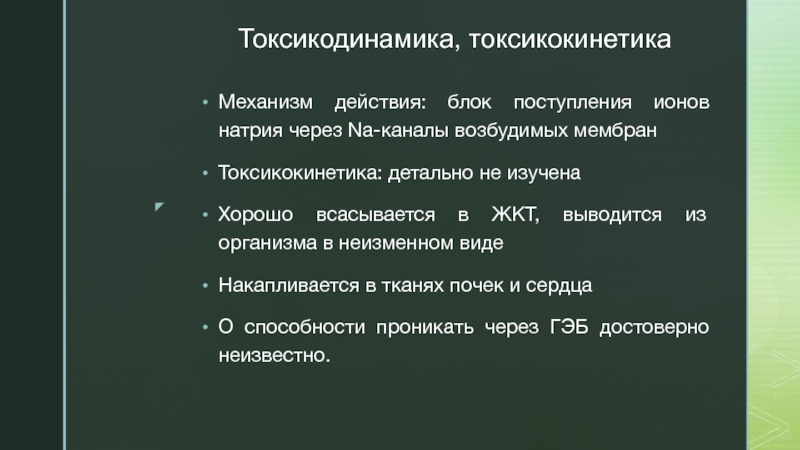 Токсикодинамика, токсикокинетика

• Механизм действия: блок поступления ионов натрия через Na-каналы возбудимых мембран

• Токсикокинетика: детально не изучена

• Хорошо всасывается в ЖКТ, выводится из организма в неизменном виде

• Накапливается в тканях почек и сердца

• О способности проникать через ГЭБ достоверно неизвестно.